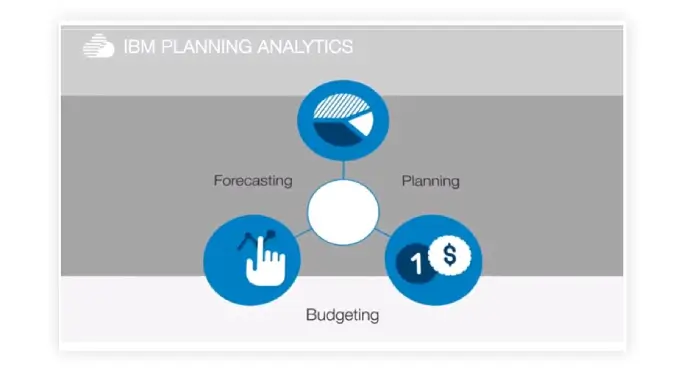 IBM PLANNING ANALYTICS

Forecasting

Planning

1 $

Budgeting